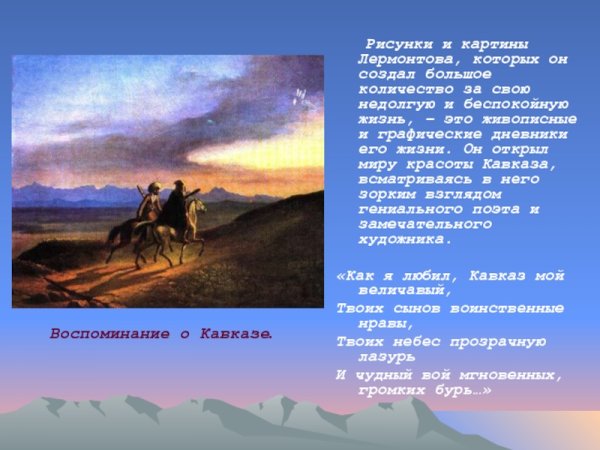 Рисунки и картины Лермонтова, которых он создал большое количество за свою недолгую и беспокойную жизнь, – это живописные и графические дневники его жизни. Он открыл миру красоты Кавказа, всматриваясь в него зорким взглядом гениального поэта и замечательного художника.

«Как я любил, Кавказ мой величавый,
Твоих сынов воинственные нравы,
Твоих небес прозрачную лазурь
И чудный вой мгновенных, громких бурь…»

Воспоминание о Кавказе.